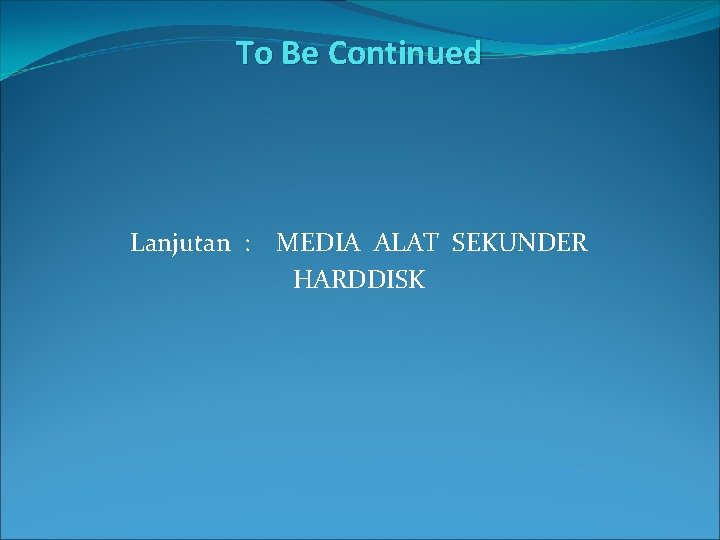 To Be Continued

Lanjutan : MEDIA ALAT SEKUNDER
HARDDISK